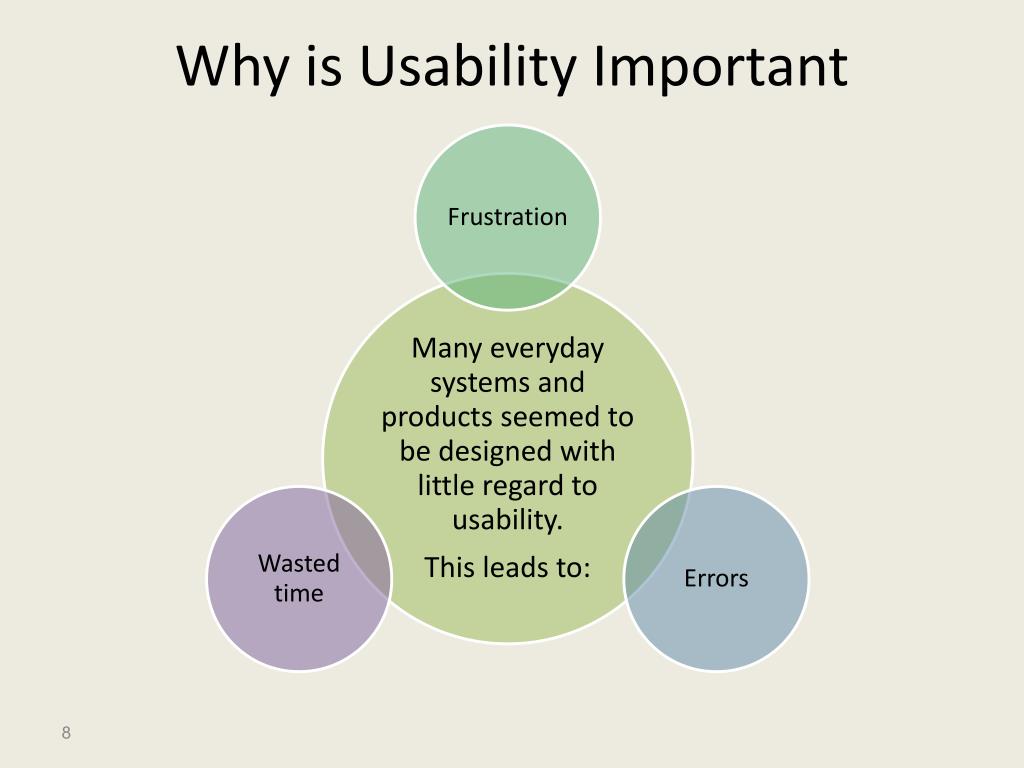 Why is Usability Important

Frustration

Many everyday systems and products seemed to be designed with little regard to usability.

This leads to:

Wasted time

Errors

8